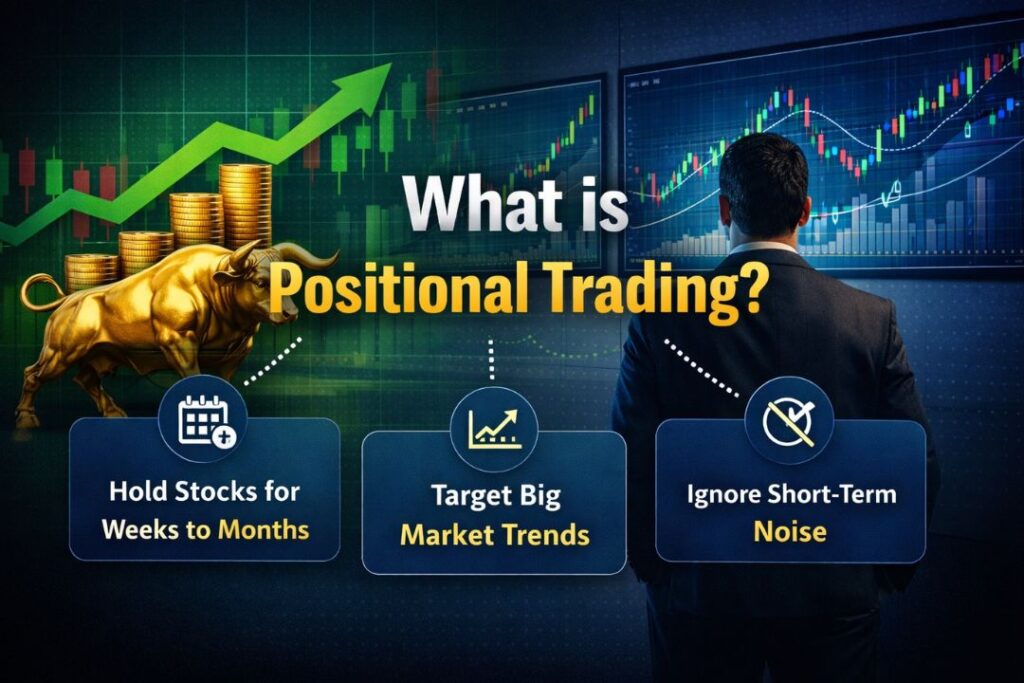 What is Positional Trading?

Hold Stocks for Weeks to Months

Target Big Market Trends

Ignore Short-Term Noise